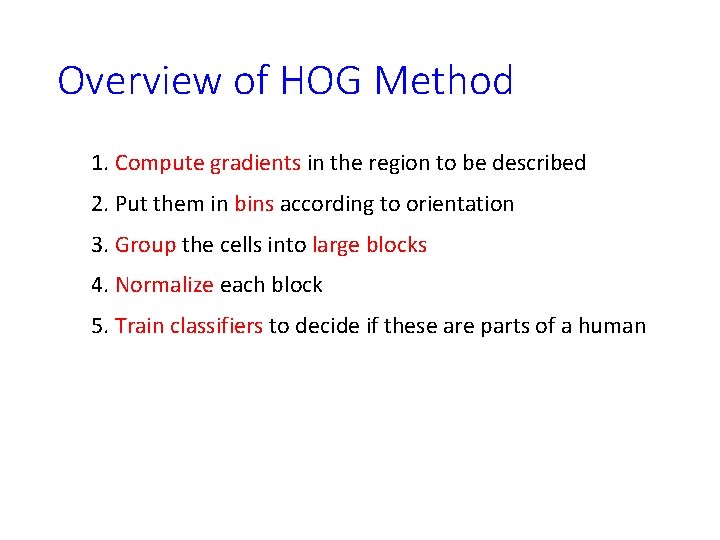 Overview of HOG Method

1. Compute gradients in the region to be described
2. Put them in bins according to orientation
3. Group the cells into large blocks
4. Normalize each block
5. Train classifiers to decide if these are parts of a human